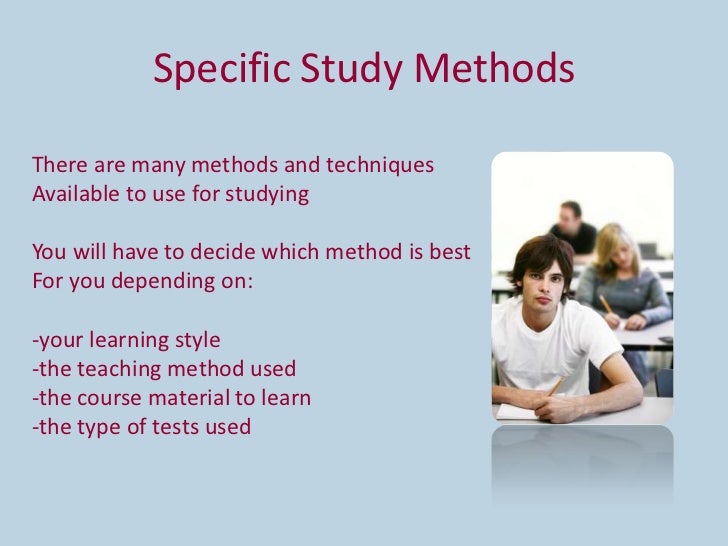 Specific Study Methods

There are many methods and techniques Available to use for studying

You will have to decide which method is best For you depending on:

-your learning style
-the teaching method used
-the course material to learn
-the type of tests used